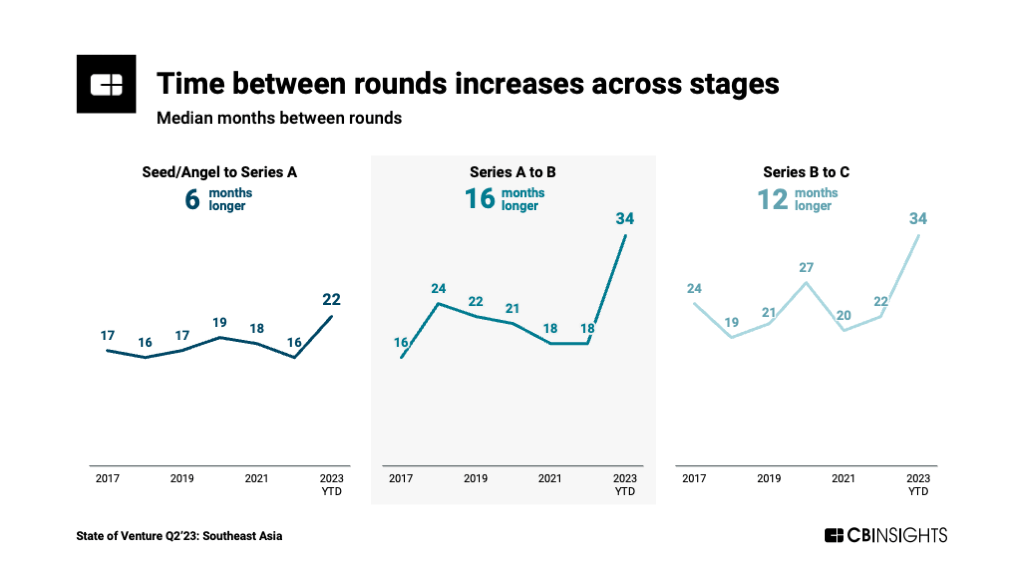 Time between rounds increases across stages

Median months between rounds

Seed/Angel to Series A

6 months longer

17 16 17 19 18 16 22

2017 2019 2021 2023 YTD

Series A to B

16 months longer

16 24 22 21 18 18 34

2017 2019 2021 2023 YTD

Series B to C

12 months longer

24 19 21 27 20 22 34

2017 2019 2021 2023 YTD

State of Venture Q2'23: Southeast Asia

CBINSIGHTS